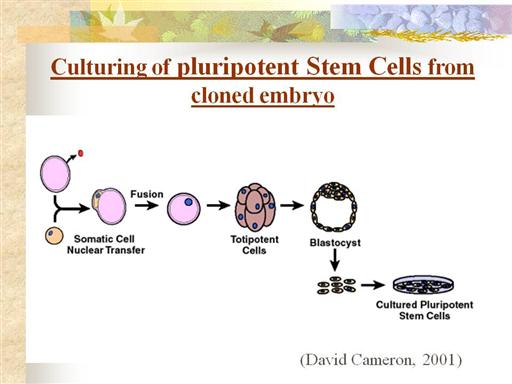 Culturing of pluripotent Stem Cells from cloned embryo

Fusion

Somatic Cell Nuclear Transfer

Totipotent Cells

Blastocyst

Cultured Pluripotent Stem Cells

(David Cameron, 2001)